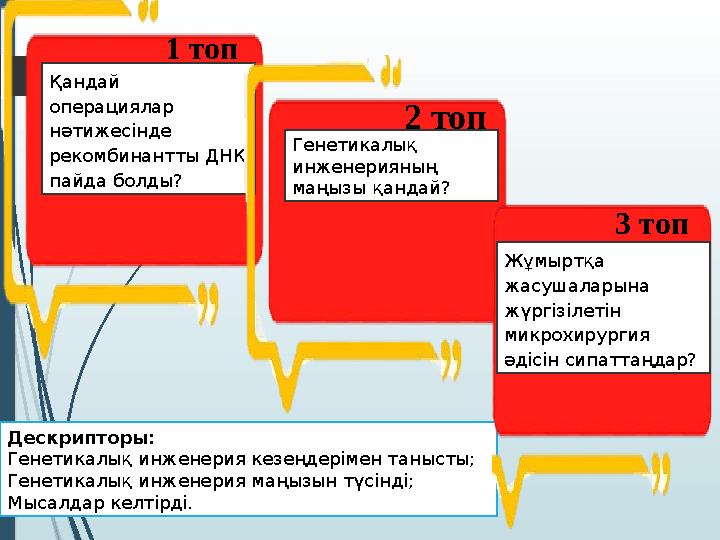 1 топ
Қандай операциялар нәтижесінде рекомбинантты ДНК пайда болды?

2 топ
Генетикалық инженерияның маңызы қандай?

3 топ
Жұмыртқа жасушаларына жүргізілетін микрохирургия әдісін сипаттаңдар?

Дескрипторы:
Генетикалық инженерия кезеңдерімен танысты;
Генетикалық инженерия маңызын түсінді;
Мысалдар келтірді.